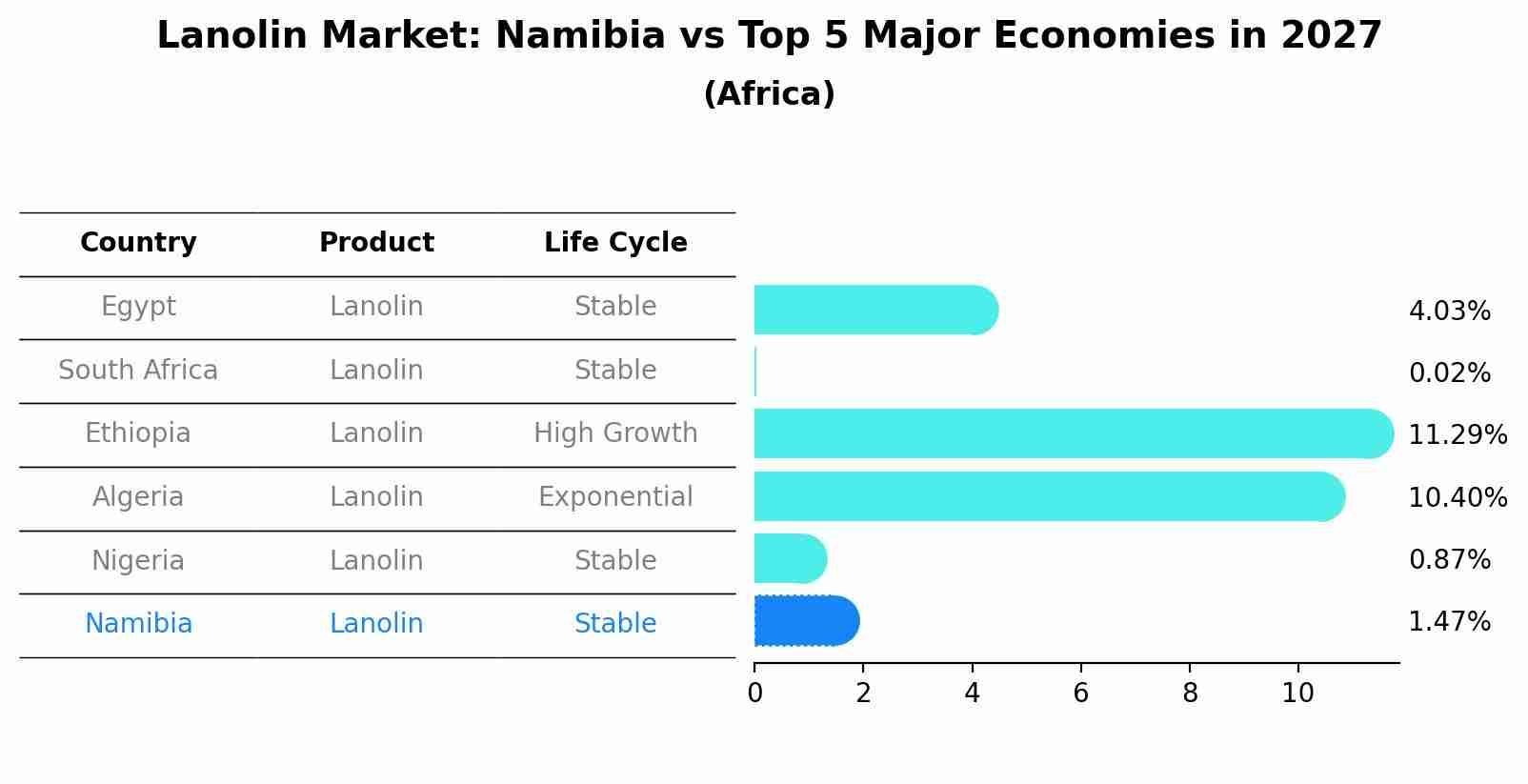 Lanolin Market: Namibia vs Top 5 Major Economies in 2027
(Africa)

| Country | Product | Life Cycle |
|---|---|---|
| Egypt | Lanolin | Stable |
| South Africa | Lanolin | Stable |
| Ethiopia | Lanolin | High Growth |
| Algeria | Lanolin | Exponential |
| Nigeria | Lanolin | Stable |
| Namibia | Lanolin | Stable |

4.03%
0.02%
11.29%
10.40%
0.87%
1.47%

0 2 4 6 8 10